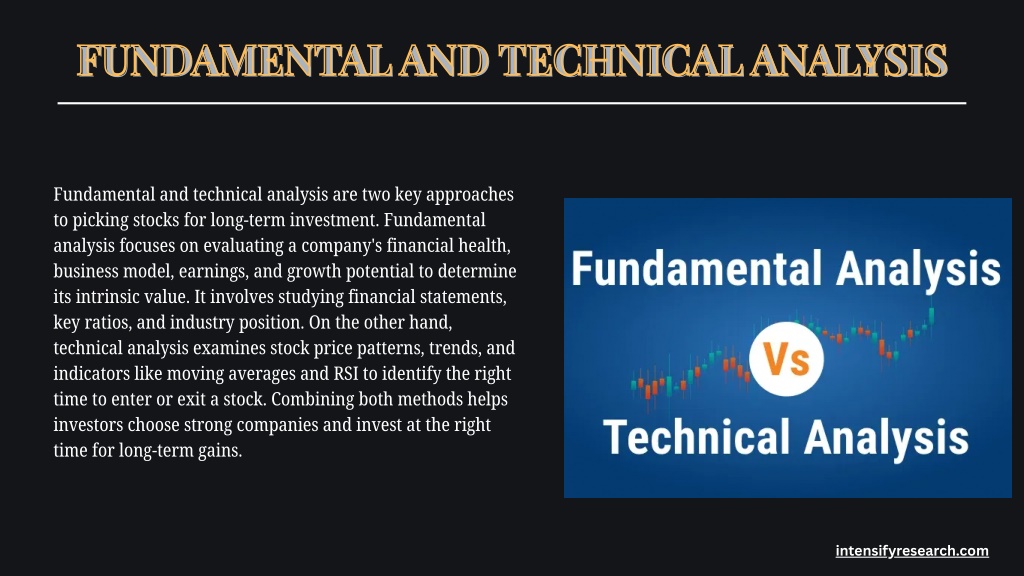 FUNDAMENTAL AND TECHNICAL ANALYSIS

Fundamental and technical analysis are two key approaches to picking stocks for long-term investment. Fundamental analysis focuses on evaluating a company's financial health, business model, earnings, and growth potential to determine its intrinsic value. It involves studying financial statements, key ratios, and industry position. On the other hand, technical analysis examines stock price patterns, trends, and indicators like moving averages and RSI to identify the right time to enter or exit a stock. Combining both methods helps investors choose strong companies and invest at the right time for long-term gains.

Fundamental Analysis

Vs

Technical Analysis

intensifyresearch.com